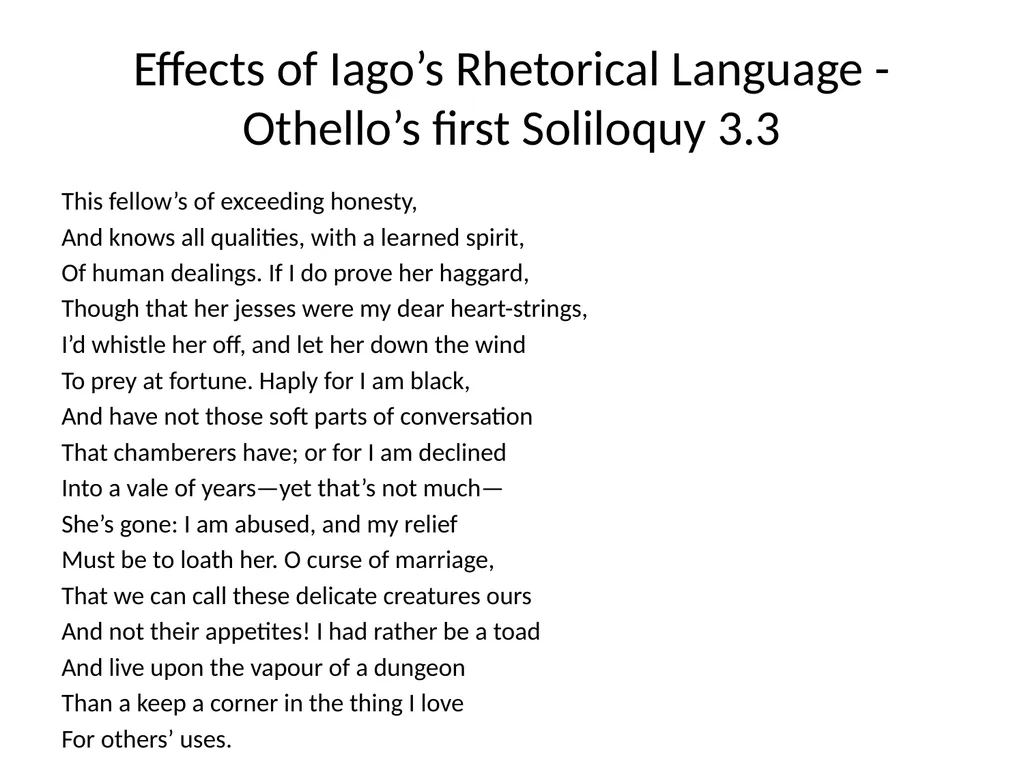 Effects of Iago’s Rhetorical Language - Othello’s first Soliloquy 3.3

This fellow’s of exceeding honesty,
And knows all qualities, with a learned spirit,
Of human dealings. If I do prove her haggard,
Though that her jesses were my dear heart-strings,
I’d whistle her off, and let her down the wind
To prey at fortune. Haply for I am black,
And have not those soft parts of conversation
That chamberers have; or for I am declined
Into a vale of years—yet that’s not much—
She’s gone: I am abused, and my relief
Must be to loath her. O curse of marriage,
That we can call these delicate creatures ours
And not their appetites! I had rather be a toad
And live upon the vapour of a dungeon
Than a keep a corner in the thing I love
For others’ uses.